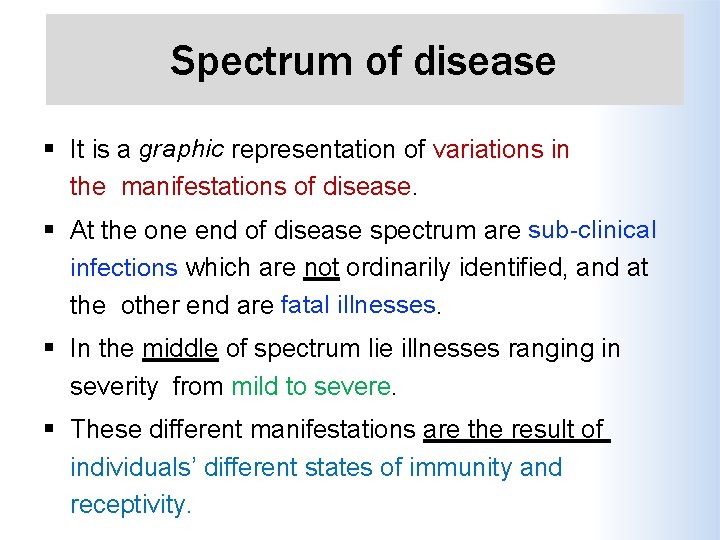 Spectrum of disease

▪ It is a graphic representation of variations in the manifestations of disease.

▪ At the one end of disease spectrum are sub-clinical infections which are not ordinarily identified, and at the other end are fatal illnesses.

▪ In the middle of spectrum lie illnesses ranging in severity from mild to severe.

▪ These different manifestations are the result of individuals' different states of immunity and receptivity.